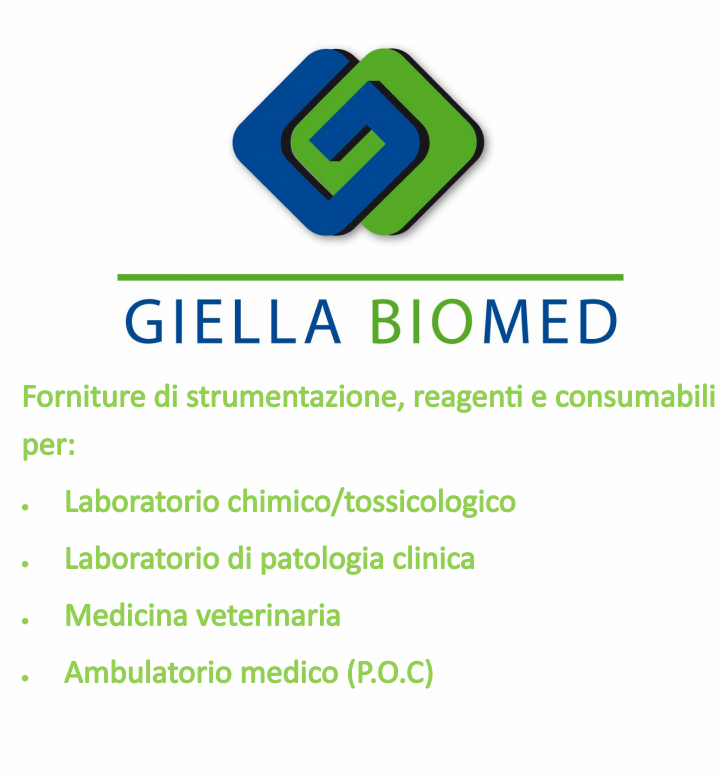 GIELLA BIOMED

Forniture di strumentazione, reagenti e consumabili per:

• Laboratorio chimico/tossicologico
• Laboratorio di patologia clinica
• Medicina veterinaria
• Ambulatorio medico (P.O.C)